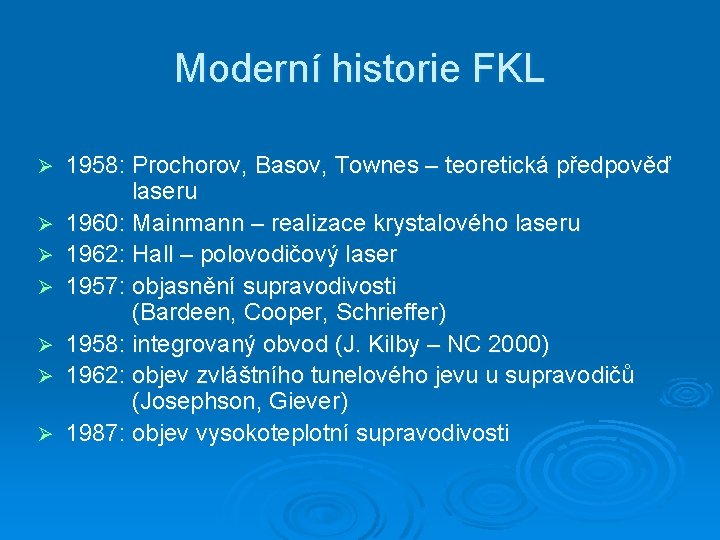 Moderní historie FKL

➢ 1958: Prochorov, Basov, Townes – teoretická předpověď laseru
➢ 1960: Mainmann – realizace krystalového laseru
➢ 1962: Hall – polovodičový laser
➢ 1957: objasnění supravodivosti (Bardeen, Cooper, Schrieffer)
➢ 1958: integrovaný obvod (J. Kilby – NC 2000)
➢ 1962: objev zvláštního tunelového jevu u supravodičů (Josephson, Giever)
➢ 1987: objev vysokoteplotní supravodivosti